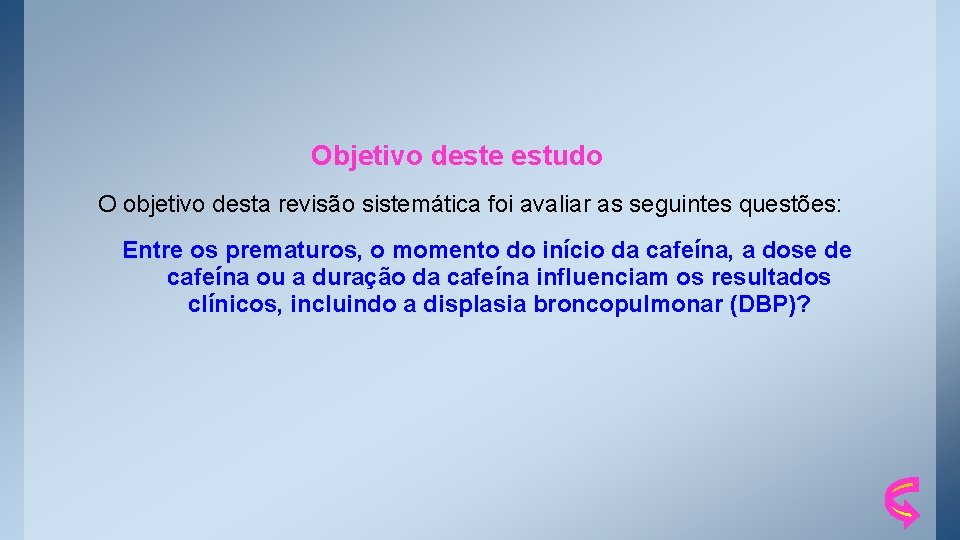 Objetivo deste estudo

O objetivo desta revisão sistemática foi avaliar as seguintes questões:

Entre os prematuros, o momento do início da cafeína, a dose de cafeína ou a duração da cafeína influenciam os resultados clínicos, incluindo a displasia broncopulmonar (DBP)?